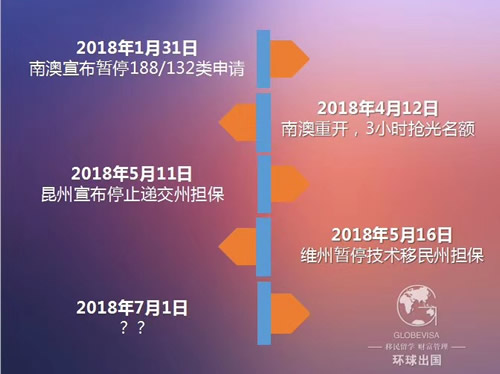 2018年1月31日
南澳宣布暂停188/132类申请

2018年4月12日
南澳重开，3小时抢光名额

2018年5月11日
昆州宣布停止递交州担保

2018年5月16日
维州暂停技术移民州担保

2018年7月1日
？？

GLOBEVISA
移民留学 财富管理
环球出国